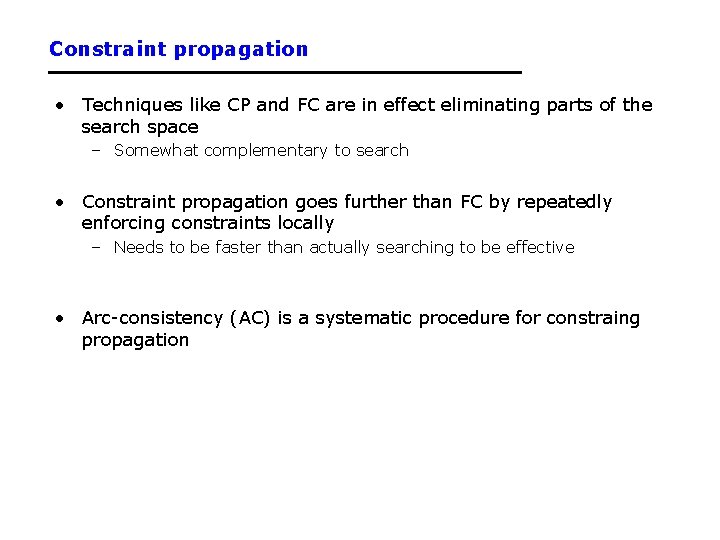 Constraint propagation

• Techniques like CP and FC are in effect eliminating parts of the search space
  – Somewhat complementary to search

• Constraint propagation goes further than FC by repeatedly enforcing constraints locally
  – Needs to be faster than actually searching to be effective

• Arc-consistency (AC) is a systematic procedure for constraing propagation